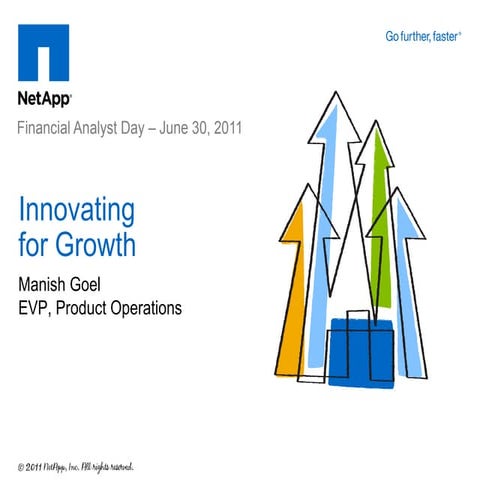 NetApp®

Go further, faster®

Financial Analyst Day – June 30, 2011

Innovating for Growth

Manish Goel
EVP, Product Operations

© 2011 NetApp, Inc. All rights reserved.